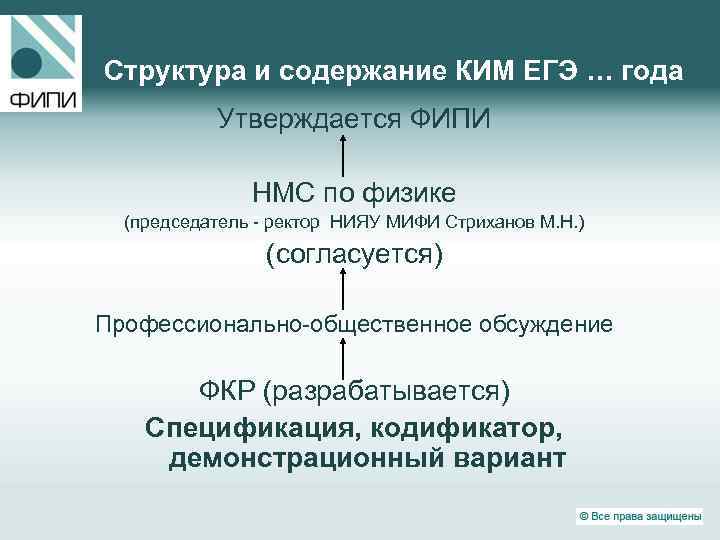 ФИПИ

Структура и содержание КИМ ЕГЭ … года

Утверждается ФИПИ

НМС по физике
(председатель - ректор НИЯУ МИФИ Стриханов М.Н.)
(согласуется)

Профессионально-общественное обсуждение

ФКР (разрабатывается)
Спецификация, кодификатор, демонстрационный вариант

© Все права защищены